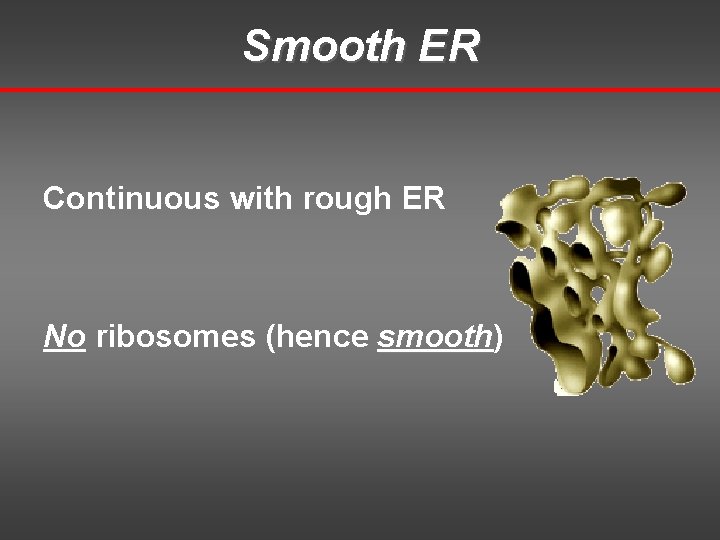 Smooth ER

Continuous with rough ER

No ribosomes (hence smooth)